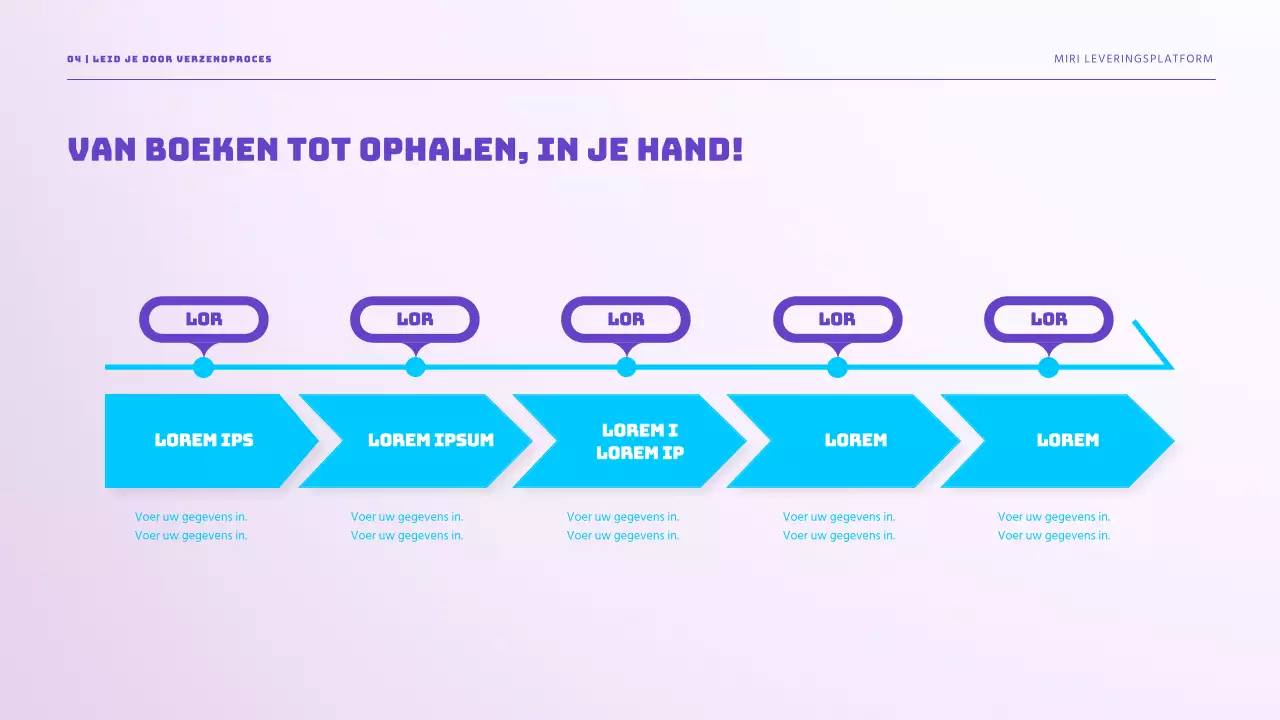 04 | LEID JE DOOR VERZENDPROCES

MIRI LEVERINGSPLATFORM

VAN BOEKEN TOT OPHALEN, IN JE HAND!

LOR

LOR

LOR

LOR

LOR

LOREM IPS

LOREM IPSUM

LOREM I LOREM IP

LOREM

LOREM

Voer uw gegevens in. Voer uw gegevens in.

Voer uw gegevens in. Voer uw gegevens in.

Voer uw gegevens in. Voer uw gegevens in.

Voer uw gegevens in. Voer uw gegevens in.

Voer uw gegevens in. Voer uw gegevens in.